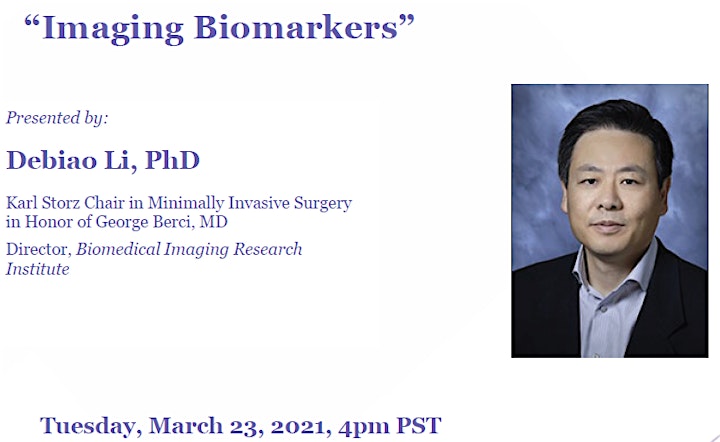 “Imaging Biomarkers”

Presented by:

Debiao Li, PhD

Karl Storz Chair in Minimally Invasive Surgery in Honor of George Berci, MD

Director, Biomedical Imaging Research Institute

Tuesday, March 23, 2021, 4pm PST